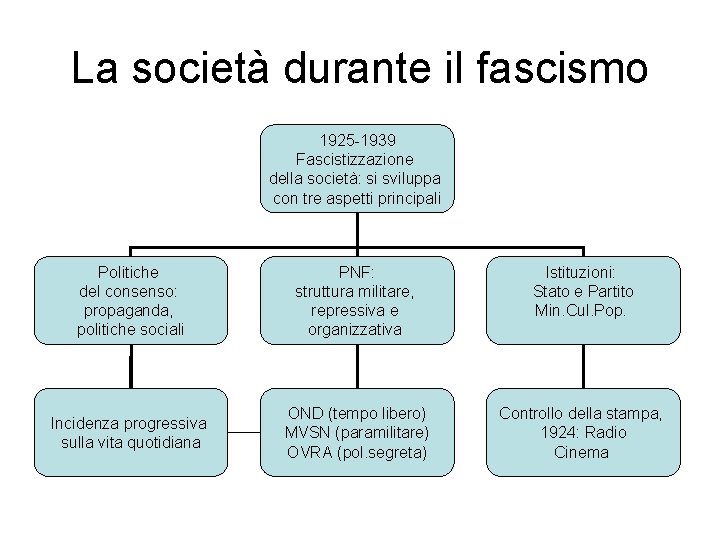 La società durante il fascismo

1925-1939
Fascistizzazione della società: si sviluppa con tre aspetti principali

Politiche del consenso: propaganda, politiche sociali

PNF: struttura militare, repressiva e organizzativa

Istituzioni: Stato e Partito Min.Cul.Pop.

Incidenza progressiva sulla vita quotidiana

OND (tempo libero)
MVSN (paramilitare)
OVRA (pol.segreta)

Controllo della stampa, 1924: Radio
Cinema